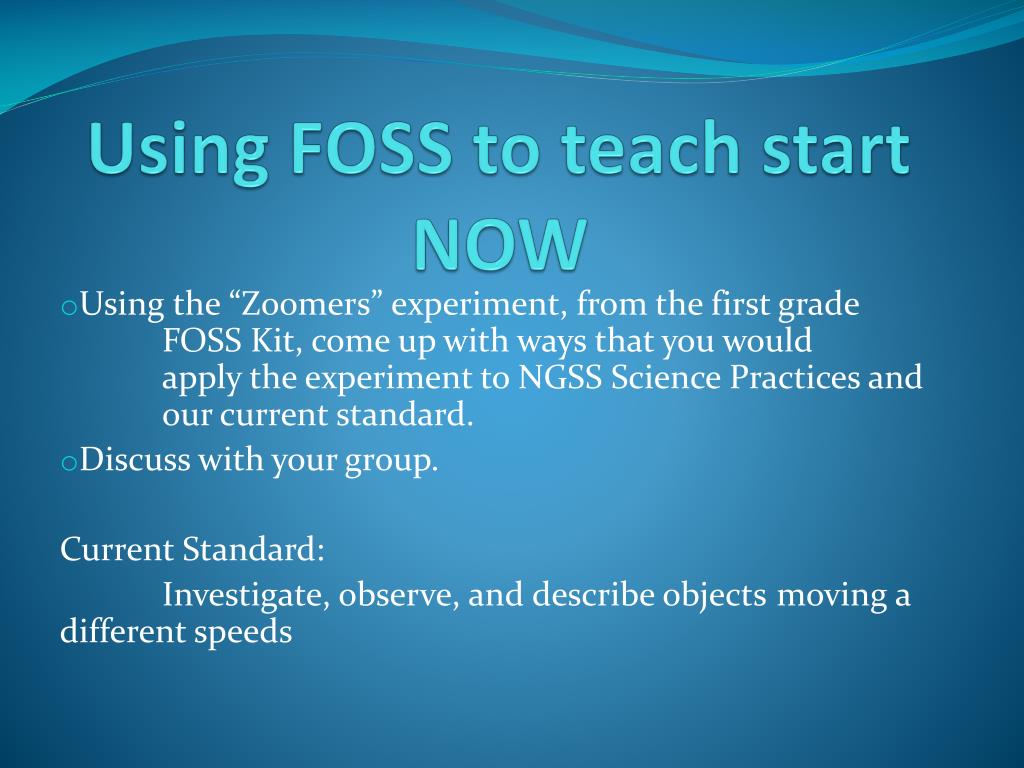 Using FOSS to teach start NOW

o Using the “Zoomers” experiment, from the first grade FOSS Kit, come up with ways that you would apply the experiment to NGSS Science Practices and our current standard.

o Discuss with your group.

Current Standard:

Investigate, observe, and describe objects moving a different speeds